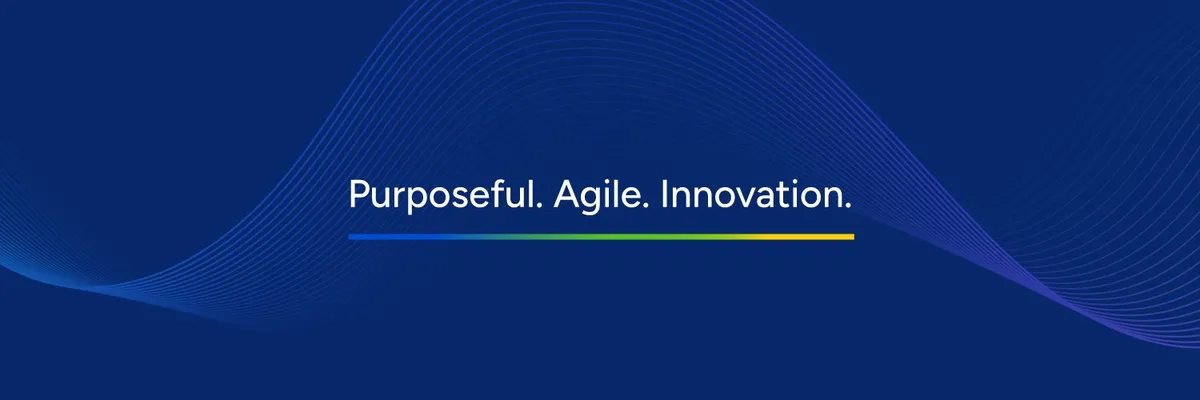 Purposeful. Agile. Innovation.